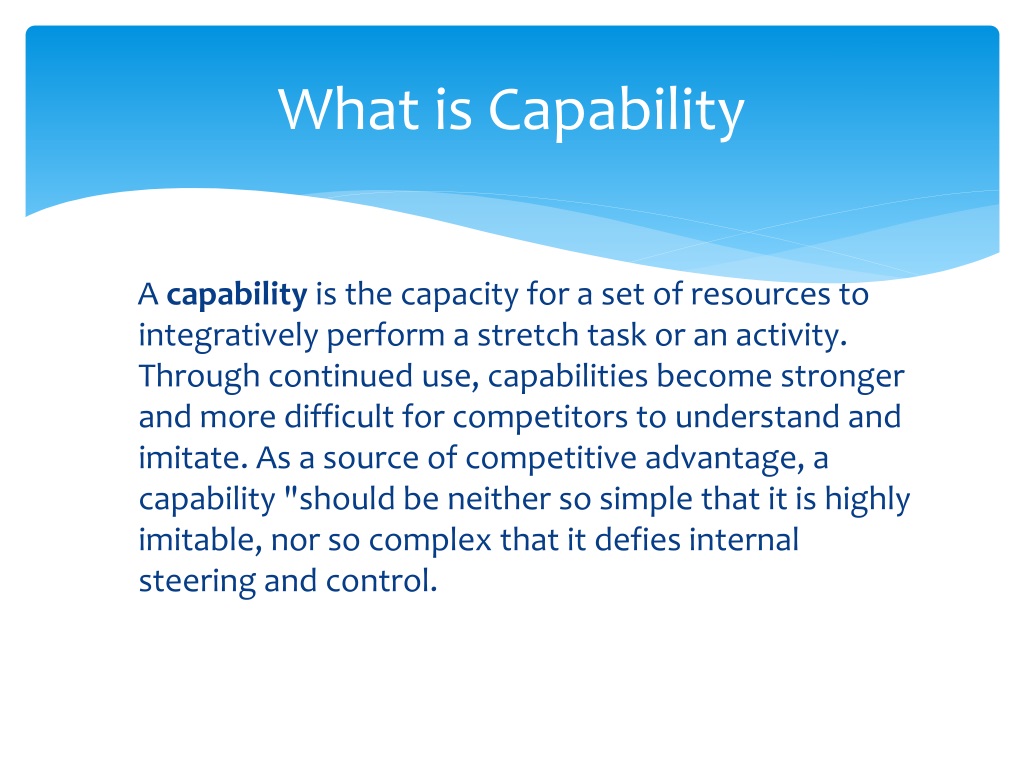 What is Capability

A capability is the capacity for a set of resources to integratively perform a stretch task or an activity. Through continued use, capabilities become stronger and more difficult for competitors to understand and imitate. As a source of competitive advantage, a capability "should be neither so simple that it is highly imitable, nor so complex that it defies internal steering and control.